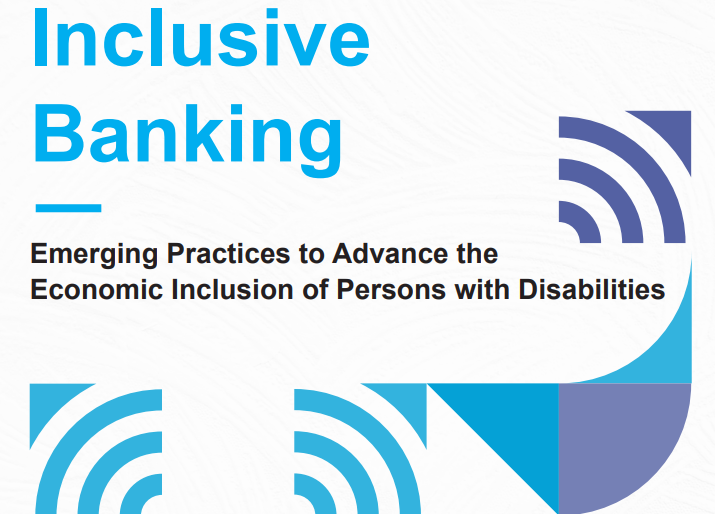 Inclusive Banking

Emerging Practices to Advance the Economic Inclusion of Persons with Disabilities